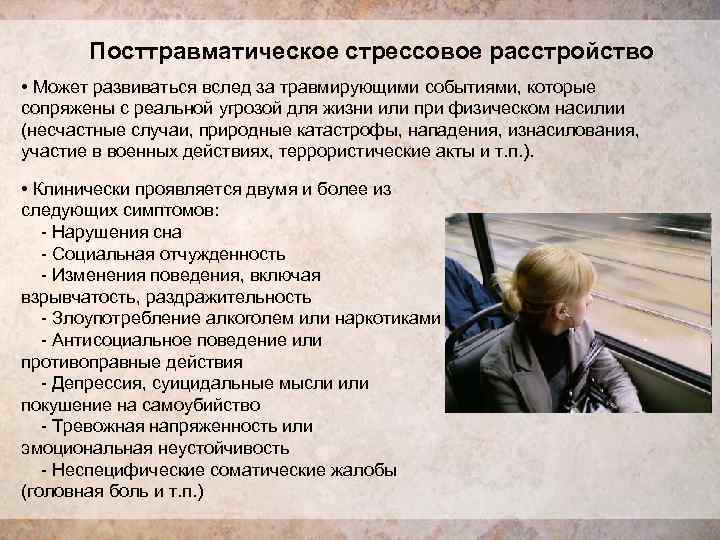 Посттравматическое стрессовое расстройство

• Может развиваться вслед за травмирующими событиями, которые сопряжены с реальной угрозой для жизни или при физическом насилии (несчастные случаи, природные катастрофы, нападения, изнасилования, участие в военных действиях, террористические акты и т.п.).

• Клинически проявляется двумя и более из следующих симптомов:
- Нарушения сна
- Социальная отчужденность
- Изменения поведения, включая взрывчатость, раздражительность
- Злоупотребление алкоголем или наркотиками
- Антисоциальное поведение или противоправные действия
- Депрессия, суицидальные мысли или покушение на самоубийство
- Тревожная напряженность или эмоциональная неустойчивость
- Неспецифические соматические жалобы (головная боль и т.п.)